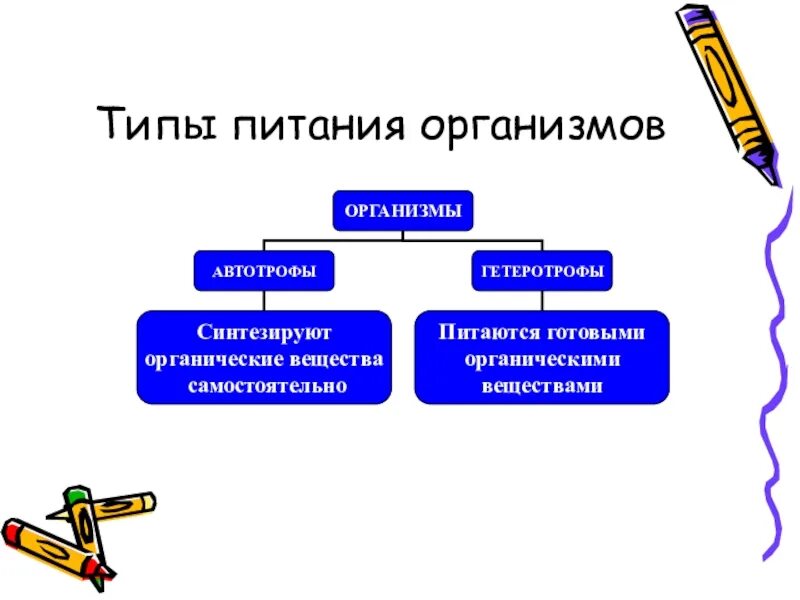 Типы питания организмов

ОРГАНИЗМЫ

АВТОТРОФЫ

ГЕТЕРОТРОФЫ

Синтезируют органические вещества самостоятельно

Питаются готовыми органическими веществами